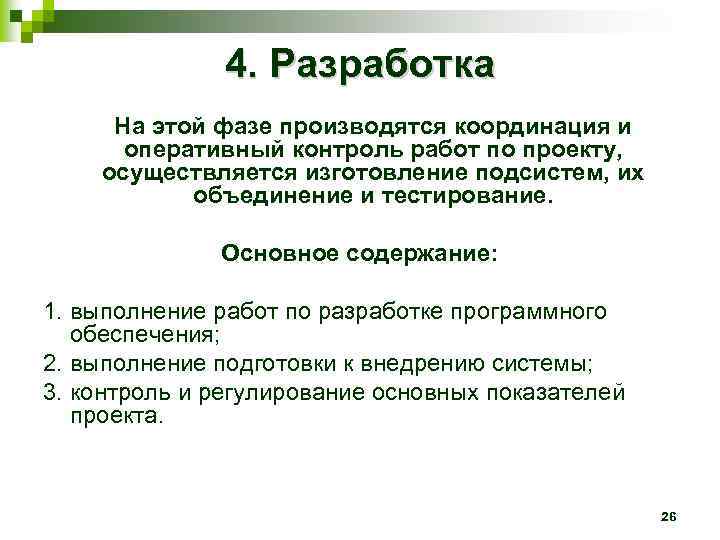 4. Разработка

На этой фазе производятся координация и оперативный контроль работ по проекту, осуществляется изготовление подсистем, их объединение и тестирование.

Основное содержание:

1. выполнение работ по разработке программного обеспечения;
2. выполнение подготовки к внедрению системы;
3. контроль и регулирование основных показателей проекта.

26